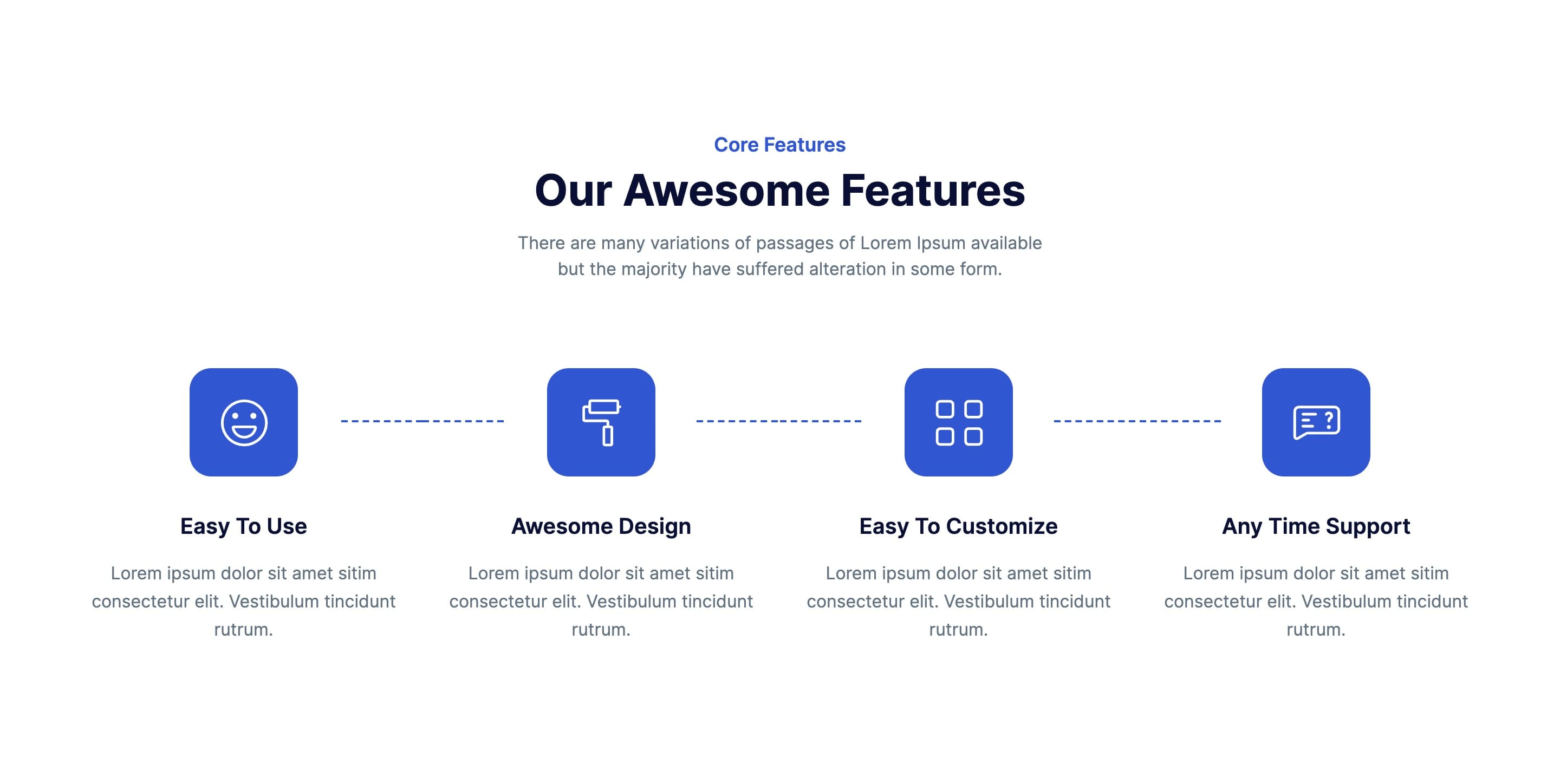 Core Features

Our Awesome Features

There are many variations of passages of Lorem Ipsum available but the majority have suffered alteration in some form.

Easy To Use

Lorem ipsum dolor sit amet sitim consectetur elit. Vestibulum tincidunt rutrum.

Awesome Design

Lorem ipsum dolor sit amet sitim consectetur elit. Vestibulum tincidunt rutrum.

Easy To Customize

Lorem ipsum dolor sit amet sitim consectetur elit. Vestibulum tincidunt rutrum.

Any Time Support

Lorem ipsum dolor sit amet sitim consectetur elit. Vestibulum tincidunt rutrum.